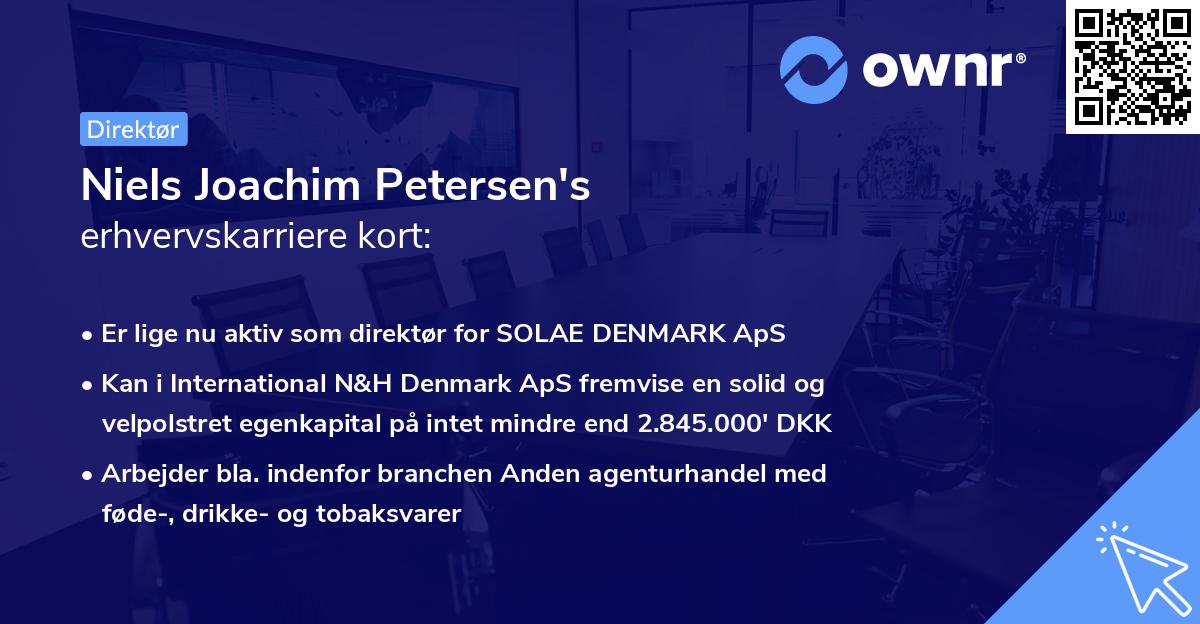 ownr®

Direktør

Niels Joachim Petersen's
erhvervskarriere kort:

• Er lige nu aktiv som direktør for SOLAE DENMARK ApS
• Kan i International N&H Denmark ApS fremvise en solid og velpolstret egenkapital på intet mindre end 2.845.000' DKK
• Arbejder bla. indenfor branchen Anden agenturhandel med føde-, drikke- og tobaksvarer